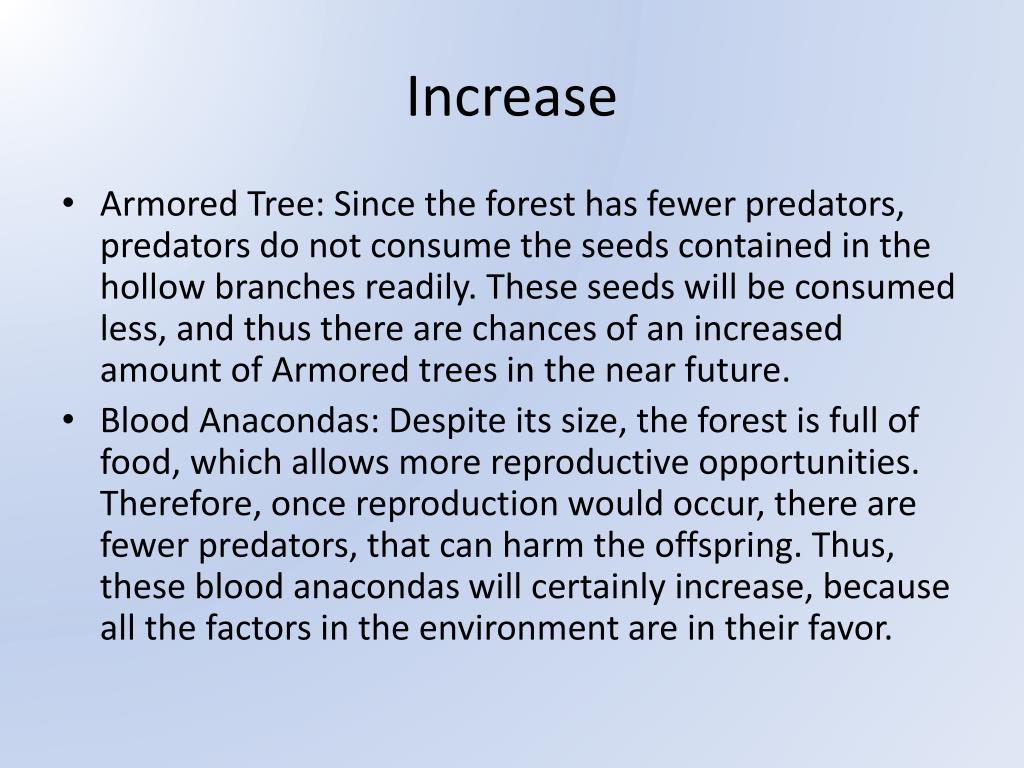 Increase

• Armored Tree: Since the forest has fewer predators, predators do not consume the seeds contained in the hollow branches readily. These seeds will be consumed less, and thus there are chances of an increased amount of Armored trees in the near future.
• Blood Anacondas: Despite its size, the forest is full of food, which allows more reproductive opportunities. Therefore, once reproduction would occur, there are fewer predators, that can harm the offspring. Thus, these blood anacondas will certainly increase, because all the factors in the environment are in their favor.